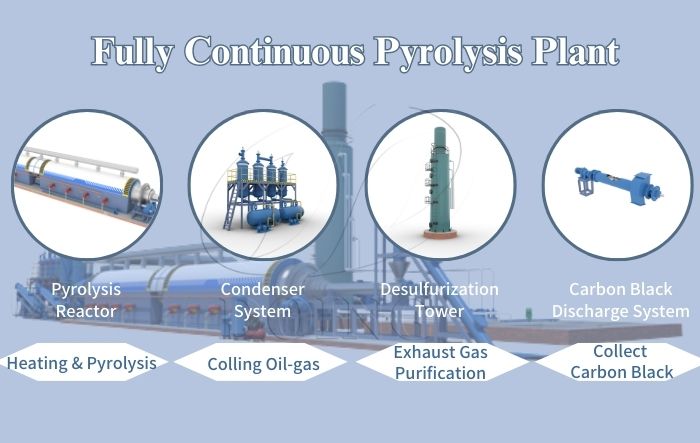 Fully Continuous Pyrolysis Plant

Pyrolysis Reactor

Condenser System

Desulfurization Tower

Carbon Black Discharge System

Heating & Pyrolysis

Colling Oil-gas

Exhaust Gas Purification

Collect Carbon Black